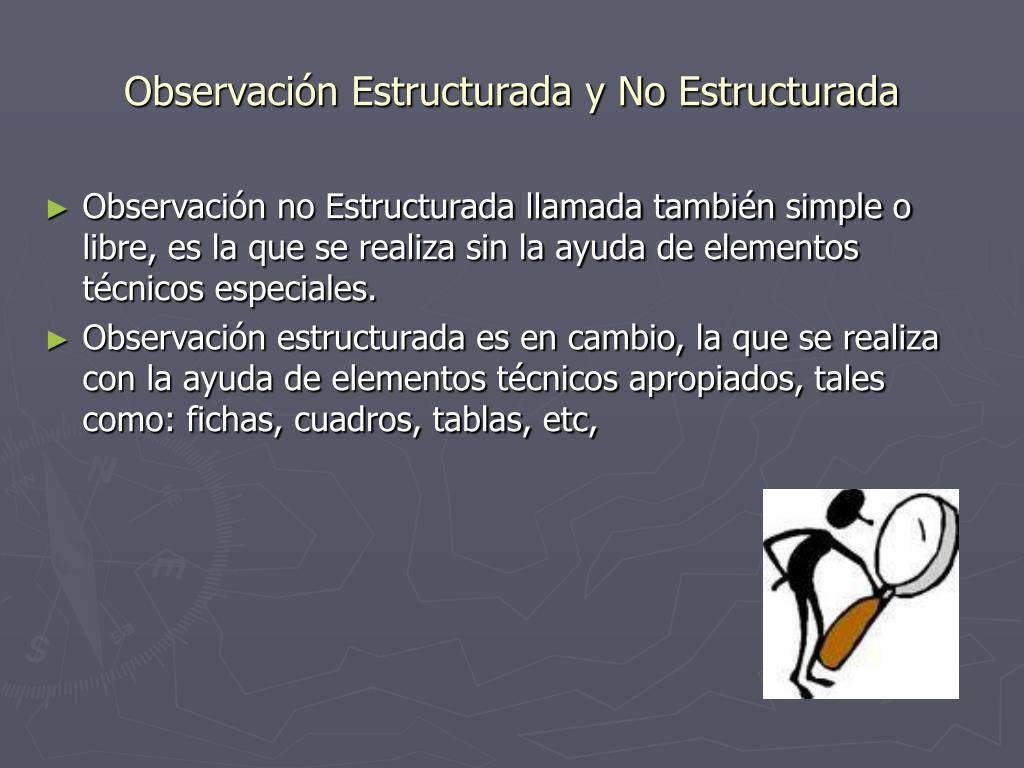 Observación Estructurada y No Estructurada

► Observación no Estructurada llamada también simple o libre, es la que se realiza sin la ayuda de elementos técnicos especiales.

► Observación estructurada es en cambio, la que se realiza con la ayuda de elementos técnicos apropiados, tales como: fichas, cuadros, tablas, etc,